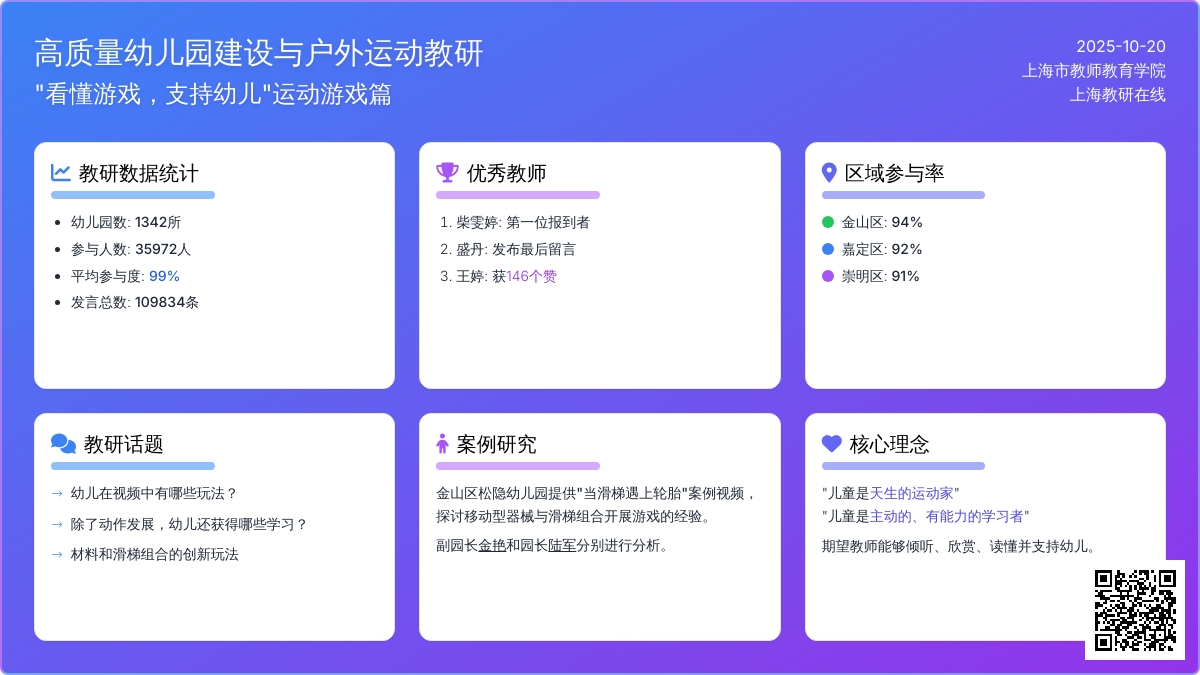 高质量幼儿园建设与户外运动教研
"看懂游戏，支持幼儿"运动游戏篇

2025-10-20
上海市教师教育学院
上海教研在线

教研数据统计
- 幼儿园数: 1342所
- 参与人数: 35972人
- 平均参与度: 99%
- 发言总数: 109834条

优秀教师
1. 柴雯婷: 第一位报到者
2. 盛丹: 发布最后留言
3. 王婷: 获146个赞

区域参与率
金山区: 94%
嘉定区: 92%
崇明区: 91%

教研话题
→ 幼儿在视频中有哪些玩法？
→ 除了动作发展，幼儿还获得哪些学习？
→ 材料和滑梯组合的创新玩法

案例研究
金山区松隐幼儿园提供"当滑梯遇上轮胎"案例视频，探讨移动型器械与滑梯组合开展游戏的经验。

副园长金艳和园长陆军分别进行分析。

核心理念
"儿童是天生的运动家"
"儿童是主动的、有能力的学习者"

期望教师能够倾听、欣赏、读懂并支持幼儿。